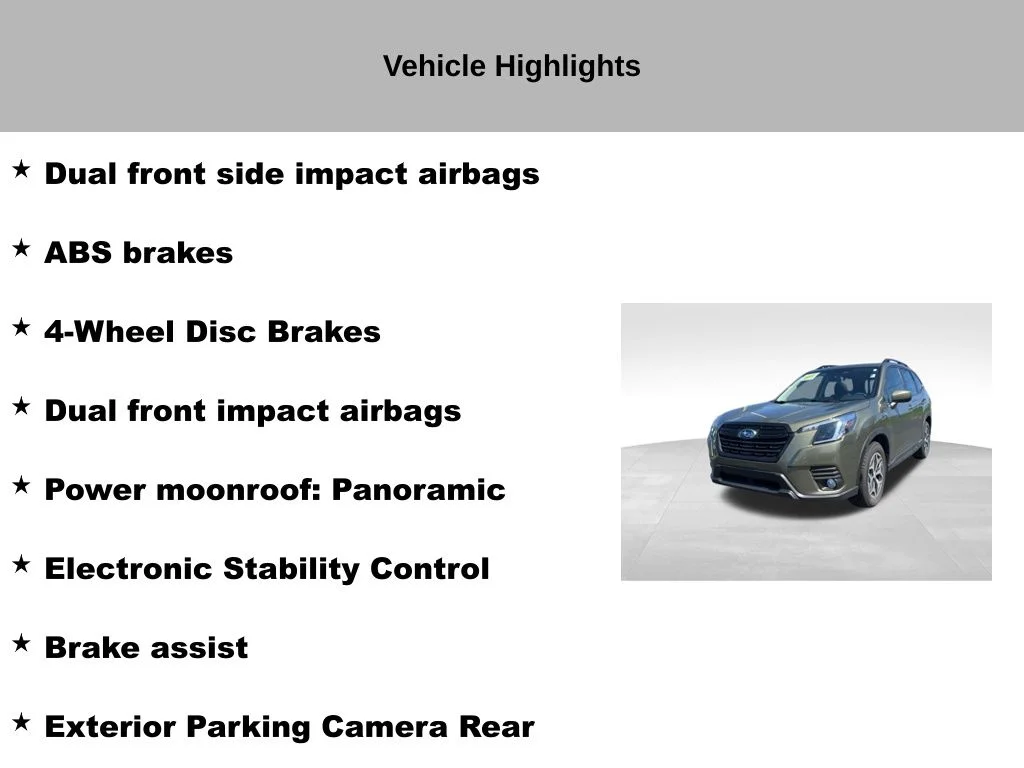 Vehicle Highlights

★ Dual front side impact airbags

★ ABS brakes

★ 4-Wheel Disc Brakes

★ Dual front impact airbags

★ Power moonroof: Panoramic

★ Electronic Stability Control

★ Brake assist

★ Exterior Parking Camera Rear